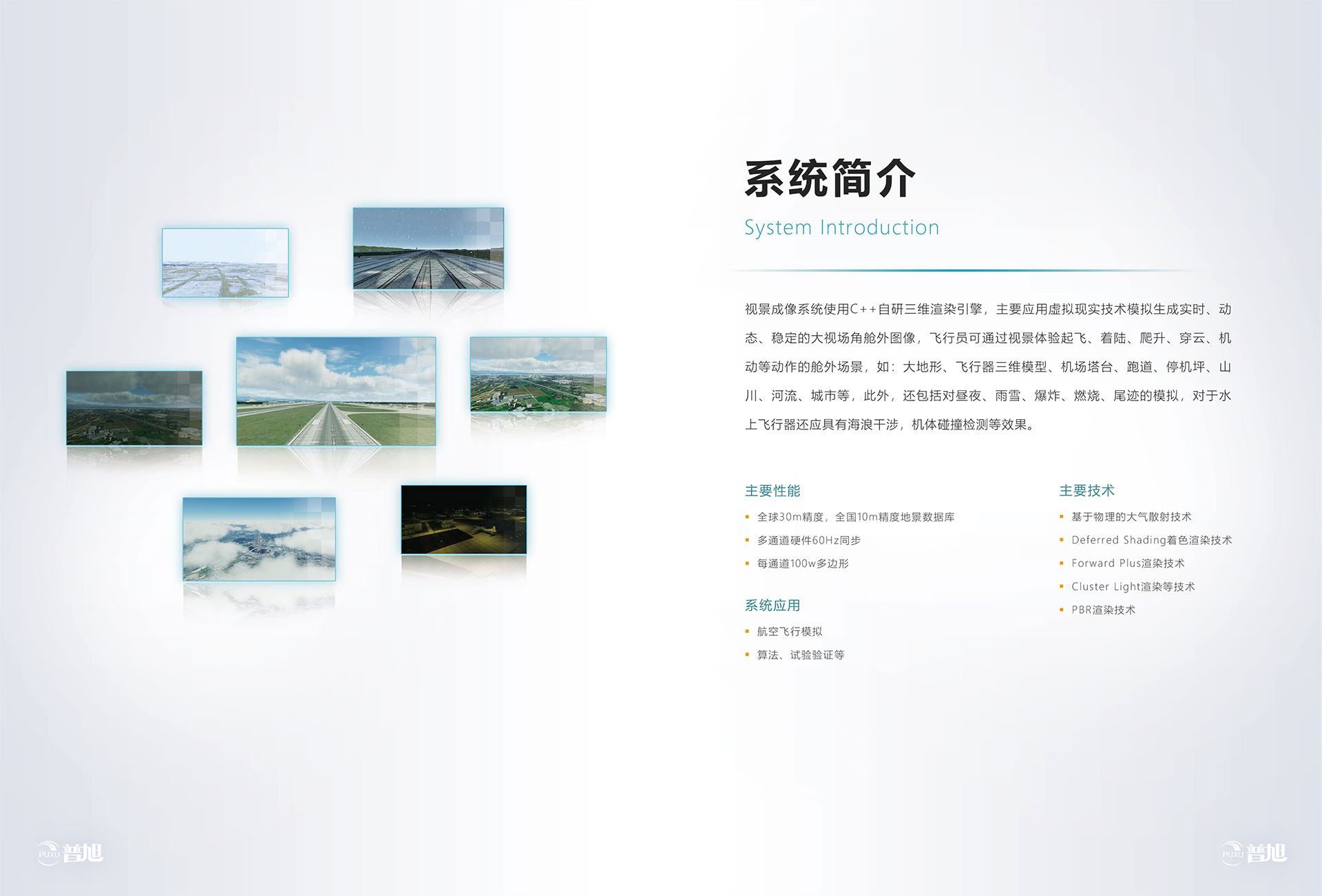 系统简介

System Introduction

视景成像系统使用C++自研三维渲染引擎，主要应用虚拟现实技术模拟生成实时、动态、稳定的大视场角舱外图像，飞行员可通过视景体验起飞、着陆、爬升、穿云、机动等动作的舱外场景，如：大地形、飞行器三维模型、机场塔台、跑道、停机坪、山川、河流、城市等，此外，还包括对昼夜、雨雪、爆炸、燃烧、尾迹的模拟，对于水上飞行器还应具有海浪干涉，机体碰撞检测等效果。

主要性能

▪ 全球30m精度，全国10m精度地景数据库

▪ 多通道硬件60Hz同步

▪ 每通道100w多边形

系统应用

▪ 航空飞行模拟

▪ 算法、试验验证等

主要技术

▪ 基于物理的大气散射技术

▪ Deferred Shading着色渲染技术

▪ Forward Plus渲染技术

▪ Cluster Light渲染等技术

▪ PBR渲染技术

PUXU 普旭

PUXU 普旭